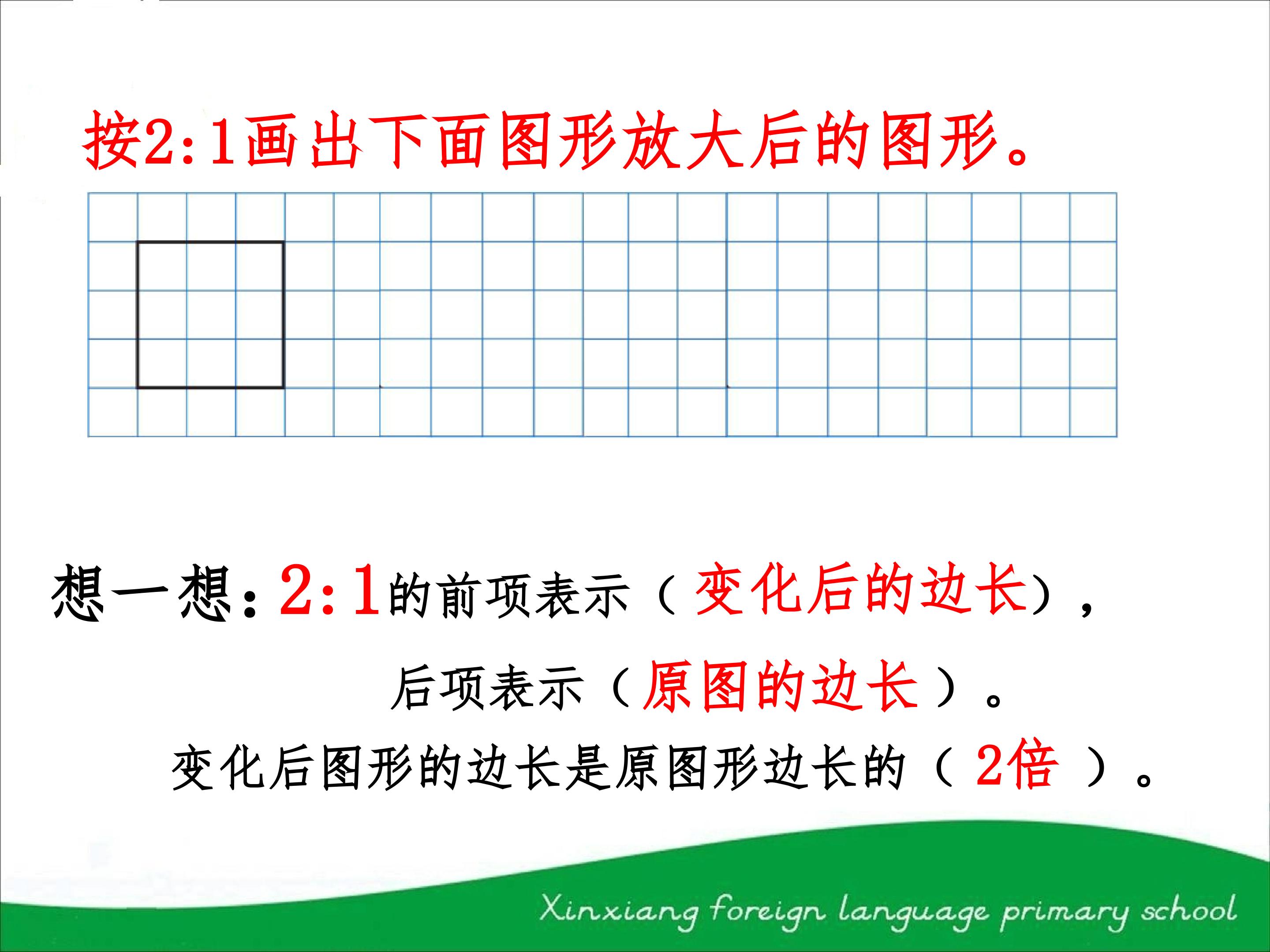 按2:1画出下面图形放大后的图形。

想一想：2:1的前项表示（变化后的边长），

后项表示（原图的边长）。

变化后图形的边长是原图形边长的（2倍）。

Xinxiang foreign language primary school